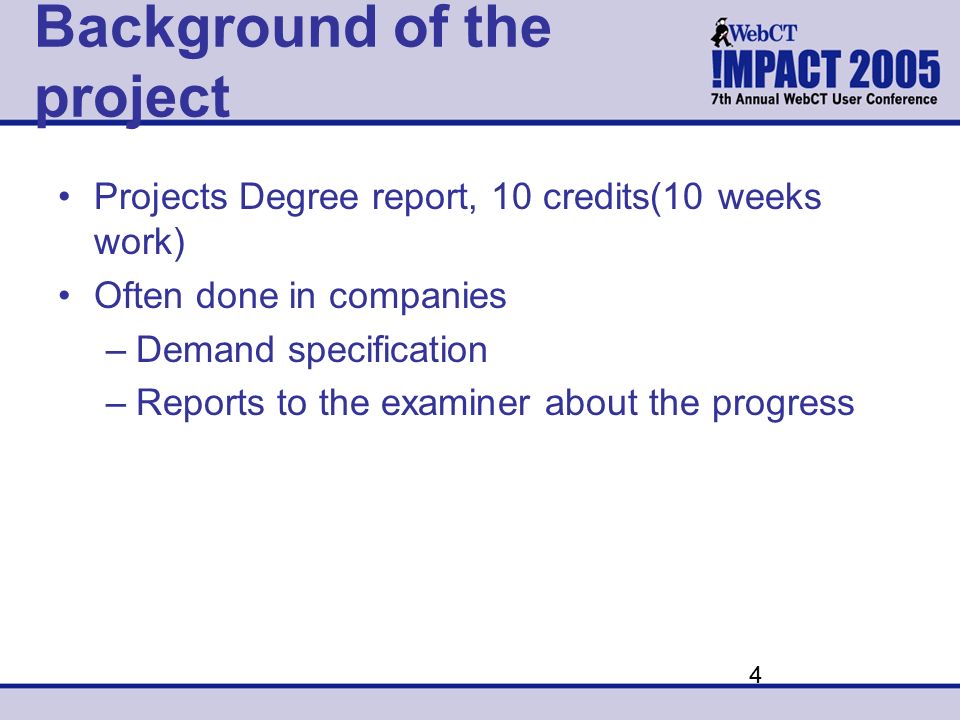 Background of the project

WebCT
!MPACT 2005
7th Annual WebCT User Conference

• Projects Degree report, 10 credits(10 weeks work)
• Often done in companies
– Demand specification
– Reports to the examiner about the progress

4